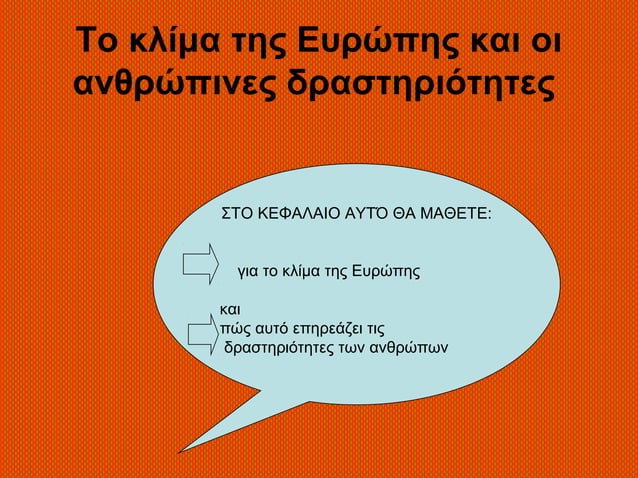 Το κλίμα της Ευρώπης και οι ανθρώπινες δραστηριότητες

ΣΤΟ ΚΕΦΑΛΑΙΟ ΑΥΤΌ ΘΑ ΜΑΘΕΤΕ:

για το κλίμα της Ευρώπης

και
πώς αυτό επηρεάζει τις δραστηριότητες των ανθρώπων